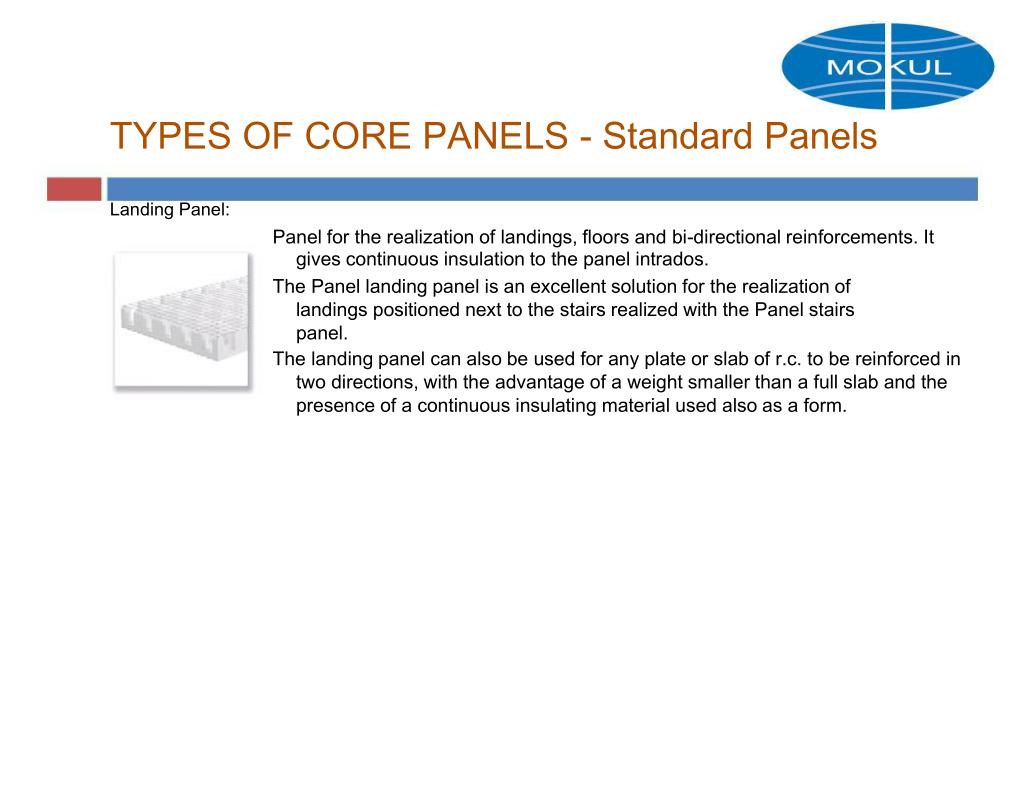 MOKUL

TYPES OF CORE PANELS - Standard Panels

Landing Panel:

Panel for the realization of landings, floors and bi-directional reinforcements. It gives continuous insulation to the panel intrados.

The Panel landing panel is an excellent solution for the realization of landings positioned next to the stairs realized with the Panel stairs panel.

The landing panel can also be used for any plate or slab of r.c. to be reinforced in two directions, with the advantage of a weight smaller than a full slab and the presence of a continuous insulating material used also as a form.